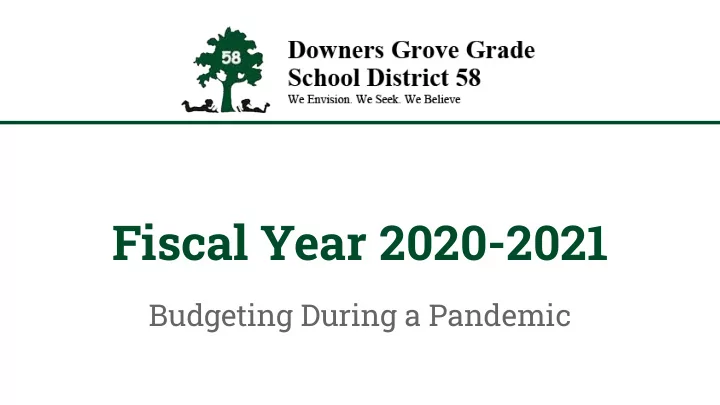 58

Downers Grove Grade School District 58
We Envision. We Seek. We Believe

Fiscal Year 2020-2021

Budgeting During a Pandemic